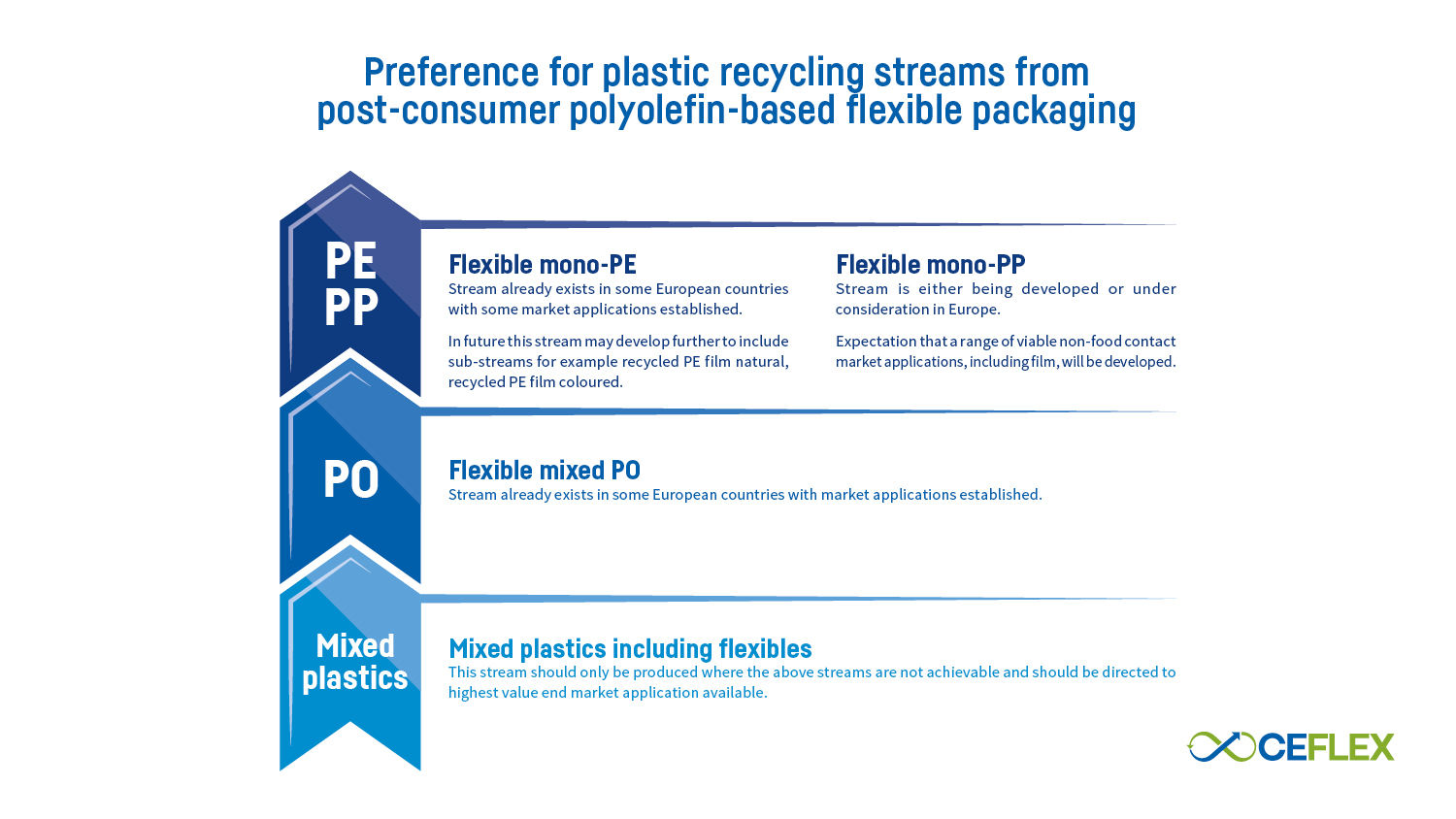 Preference for plastic recycling streams from post-consumer polyolefin-based flexible packaging

PE
PP

Flexible mono-PE
Stream already exists in some European countries with some market applications established.

In future this stream may develop further to include sub-streams for example recycled PE film natural, recycled PE film coloured.

Flexible mono-PP
Stream is either being developed or under consideration in Europe.

Expectation that a range of viable non-food contact market applications, including film, will be developed.

PO

Flexible mixed PO
Stream already exists in some European countries with market applications established.

Mixed plastics

Mixed plastics including flexibles
This stream should only be produced where the above streams are not achievable and should be directed to highest value end market application available.

CEFLEX